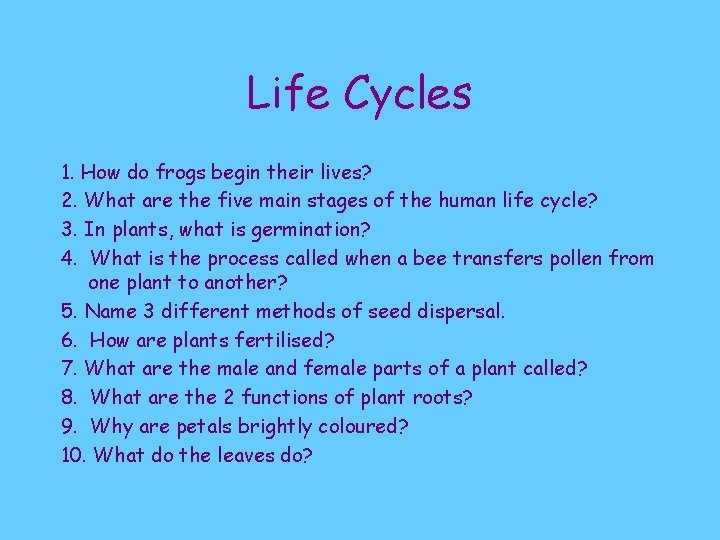 Life Cycles

1. How do frogs begin their lives?
2. What are the five main stages of the human life cycle?
3. In plants, what is germination?
4. What is the process called when a bee transfers pollen from one plant to another?
5. Name 3 different methods of seed dispersal.
6. How are plants fertilised?
7. What are the male and female parts of a plant called?
8. What are the 2 functions of plant roots?
9. Why are petals brightly coloured?
10. What do the leaves do?